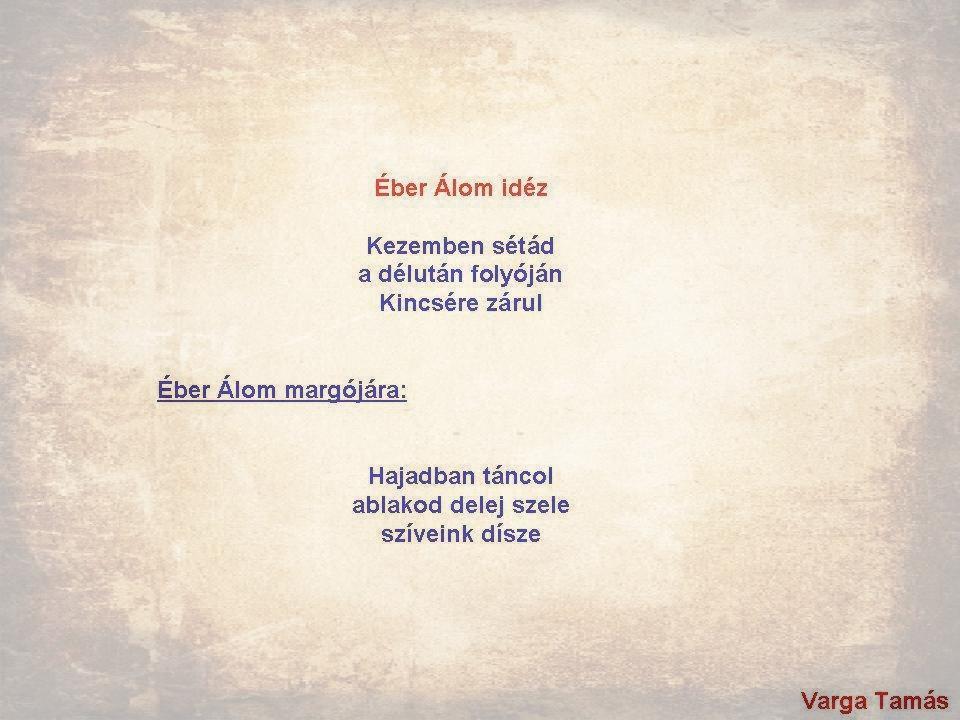 Éber Álom idéz

Kezemben sétád
a délután folyóján
Kincsére zárul

Éber Álom margójára:

Hajadban táncol
ablakod delej szele
szíveink dísze

Varga Tamás